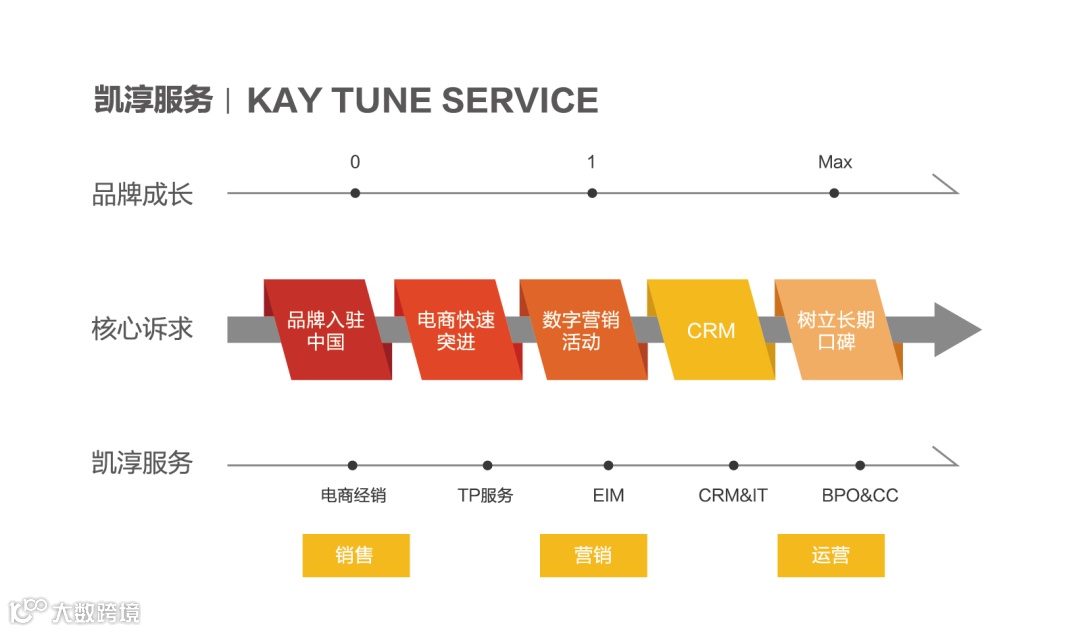 凯淳服务 | KAY TUNE SERVICE

品牌成长

0

1

Max

核心诉求

品牌入驻中国

电商快速突进

数字营销活动

CRM

树立长期口碑

凯淳服务

电商经销

TP服务

EIM

CRM&IT

BPO&CC

销售

营销

运营

大数跨境